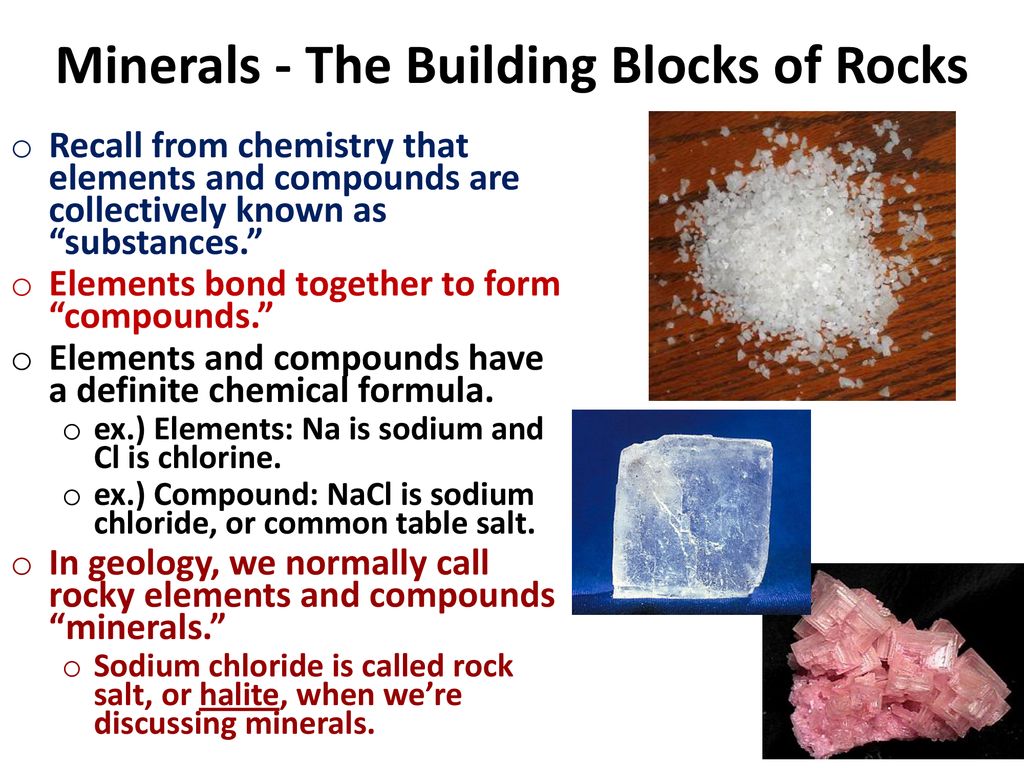 Minerals - The Building Blocks of Rocks

o Recall from chemistry that elements and compounds are collectively known as “substances.”

o Elements bond together to form “compounds.”

o Elements and compounds have a definite chemical formula.

o ex.) Elements: Na is sodium and Cl is chlorine.

o ex.) Compound: NaCl is sodium chloride, or common table salt.

o In geology, we normally call rocky elements and compounds “minerals.”

o Sodium chloride is called rock salt, or halite, when we’re discussing minerals.